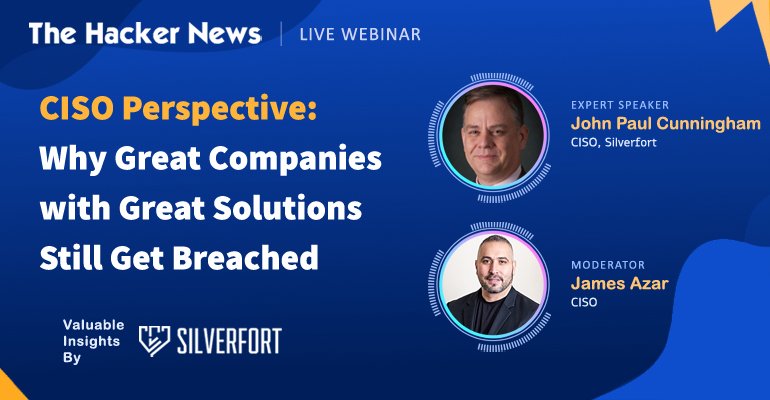 The Hacker News | LIVE WEBINAR

CISO Perspective: Why Great Companies with Great Solutions Still Get Breached

Valuable Insights By SILVERFORT

EXPERT SPEAKER
John Paul Cunningham
CISO, Silverfort

MODERATOR
James Azar
CISO